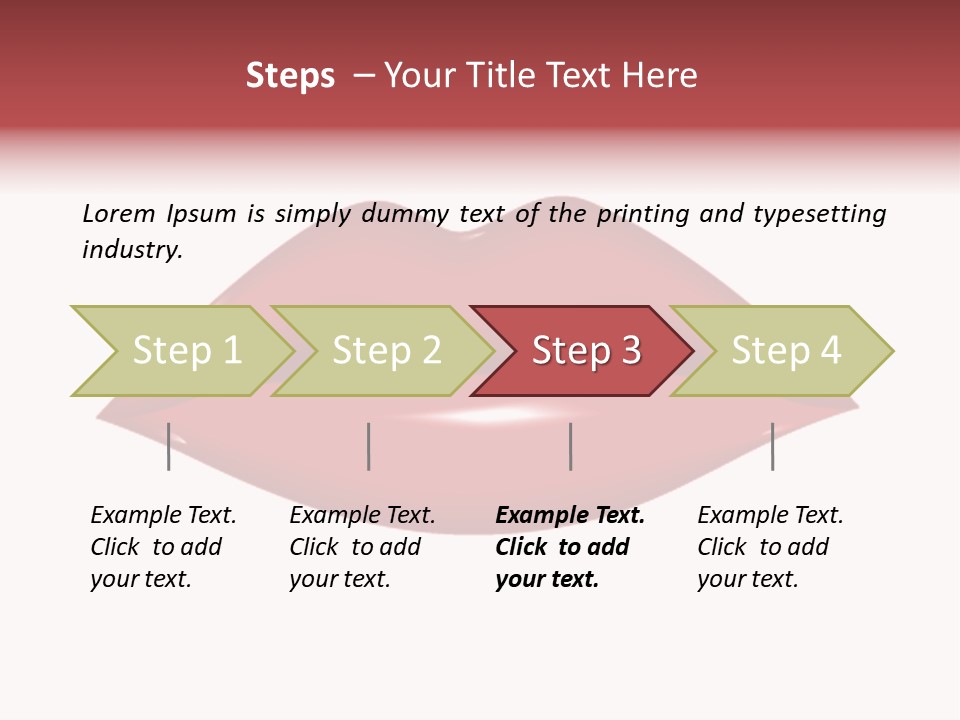 Steps – Your Title Text Here

Lorem Ipsum is simply dummy text of the printing and typesetting industry.

Step 1

Step 2

Step 3

Step 4

Example Text. Click to add your text.

Example Text. Click to add your text.

Example Text. Click to add your text.

Example Text. Click to add your text.